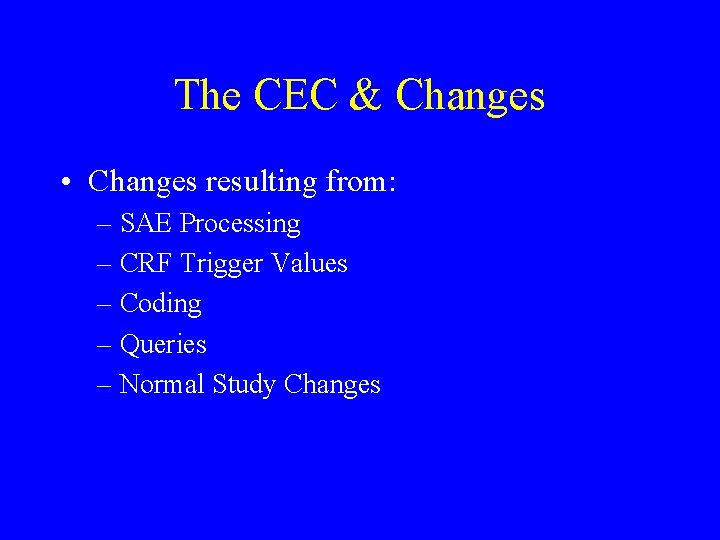 The CEC & Changes

• Changes resulting from:
– SAE Processing
– CRF Trigger Values
– Coding
– Queries
– Normal Study Changes